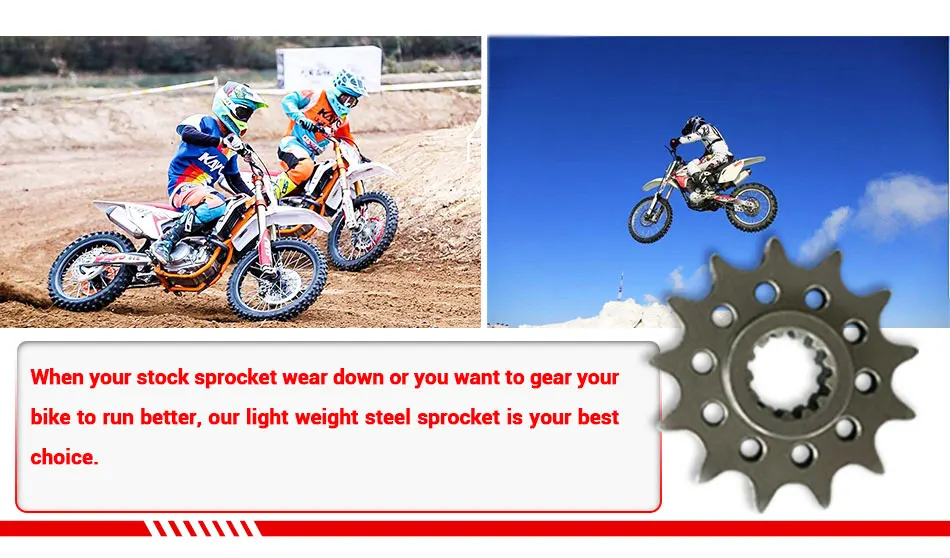 When your stock sprocket wear down or you want to gear your bike to run better, our light weight steel sprocket is your best choice.